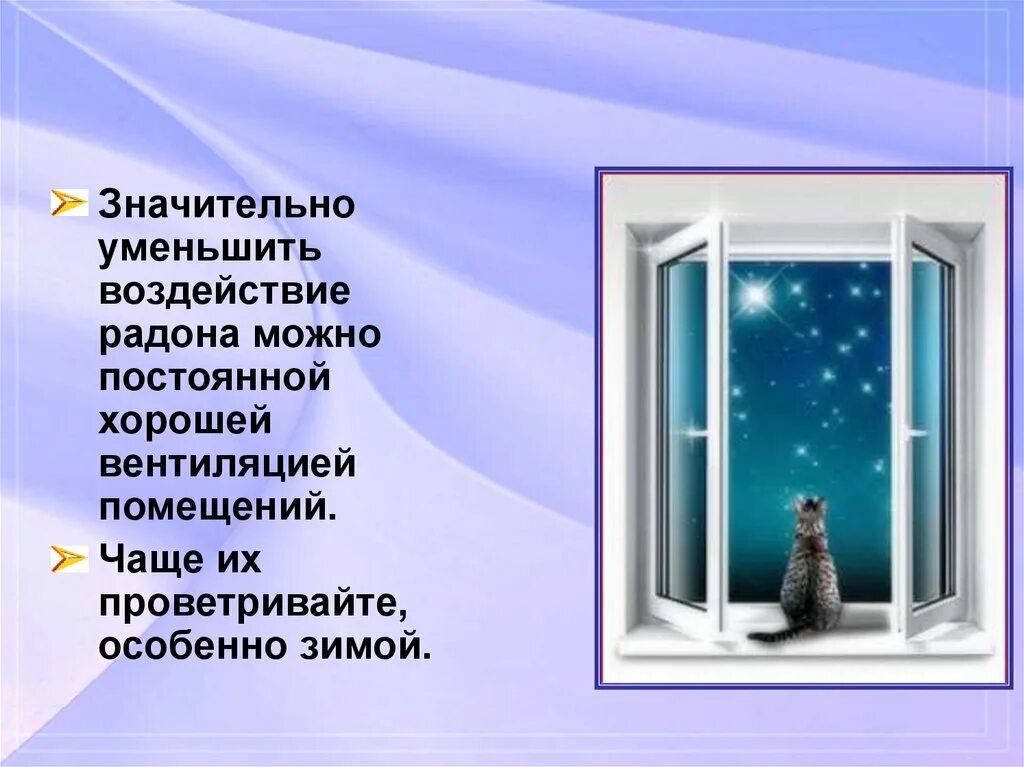 Значительно уменьшить воздействие радона можно постоянной хорошей вентиляцией помещений.

Чаще их проветривайте, особенно зимой.